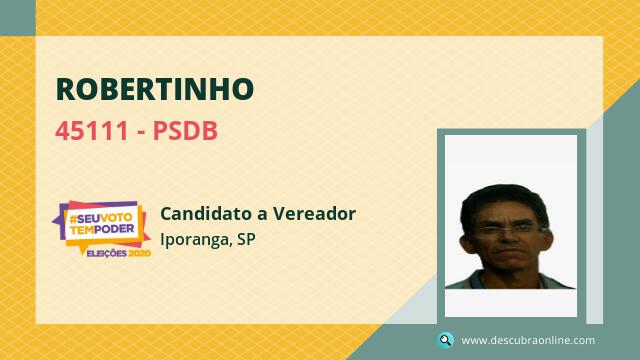 ROBERTINHO

45111 - PSDB

#SEUVOTO TEMPODER
ELEIÇÕES 2020

Candidato a Vereador

Iporanga, SP

www.descubraonline.com